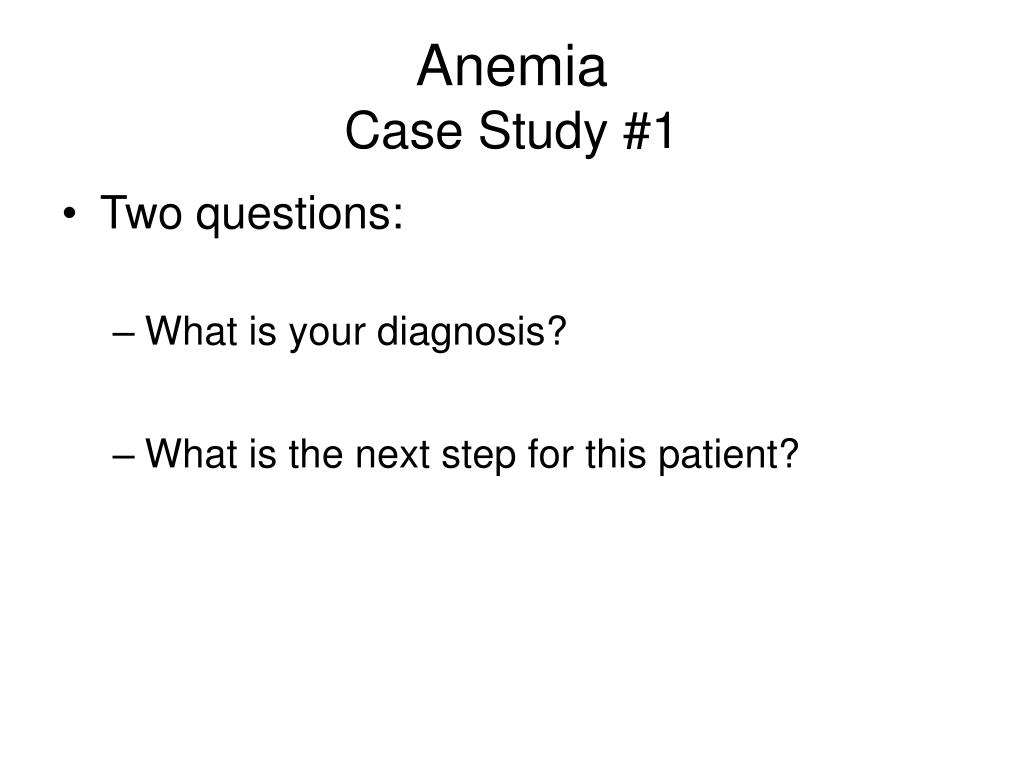 Anemia
Case Study #1

• Two questions:

– What is your diagnosis?

– What is the next step for this patient?